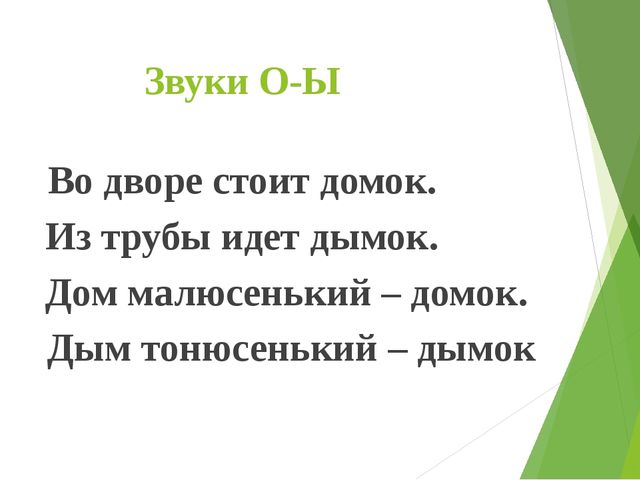 Звуки О-Ы

Во дворе стоит домок.
Из трубы идет дымок.
Дом малюсенький – домок.
Дым тонюсенький – дымок